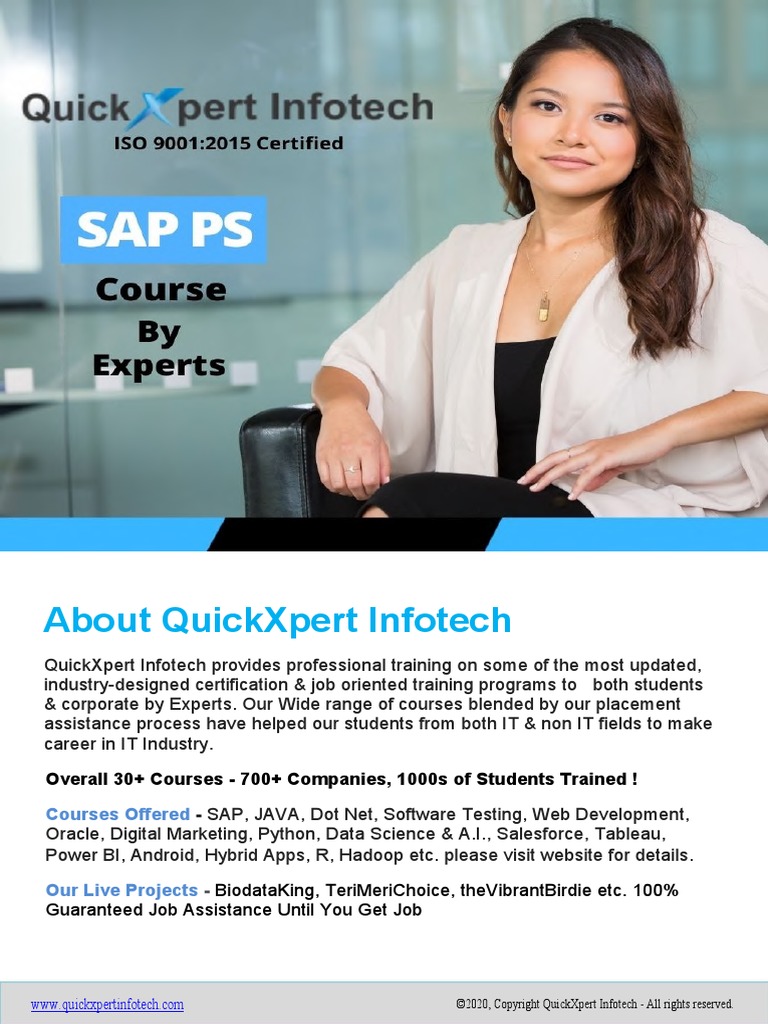 QuickXpert Infotech
ISO 9001:2015 Certified

SAP PS

Course By Experts

About QuickXpert Infotech

QuickXpert Infotech provides professional training on some of the most updated, industry-designed certification & job oriented training programs to both students & corporate by Experts. Our Wide range of courses blended by our placement assistance process have helped our students from both IT & non IT fields to make career in IT Industry.

Overall 30+ Courses - 700+ Companies, 1000s of Students Trained !

Courses Offered - SAP, JAVA, Dot Net, Software Testing, Web Development, Oracle, Digital Marketing, Python, Data Science & A.I., Salesforce, Tableau, Power BI, Android, Hybrid Apps, R, Hadoop etc. please visit website for details.

Our Live Projects - BiodataKing, TeriMeriChoice, theVibrantBirdie etc. 100% Guaranteed Job Assistance Until You Get Job

www.quickxpertinfotech.com

©2020, Copyright QuickXpert Infotech - All rights reserved.